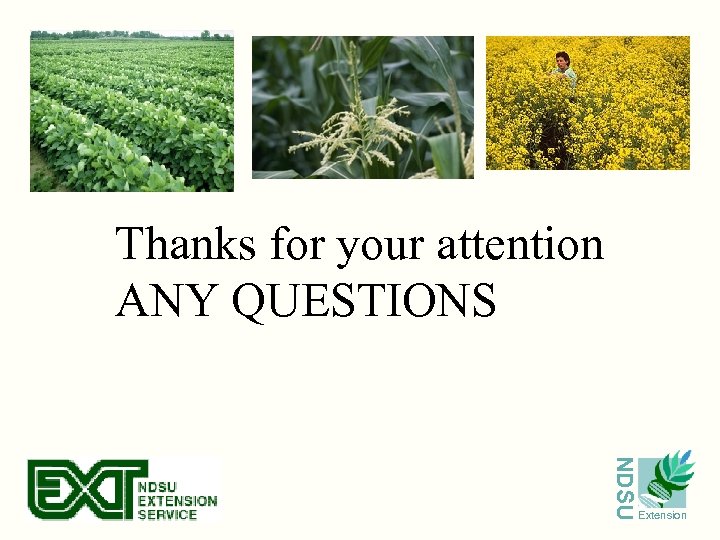 Thanks for your attention
ANY QUESTIONS

EXT NDSU EXTENSION SERVICE

NDSU Extension